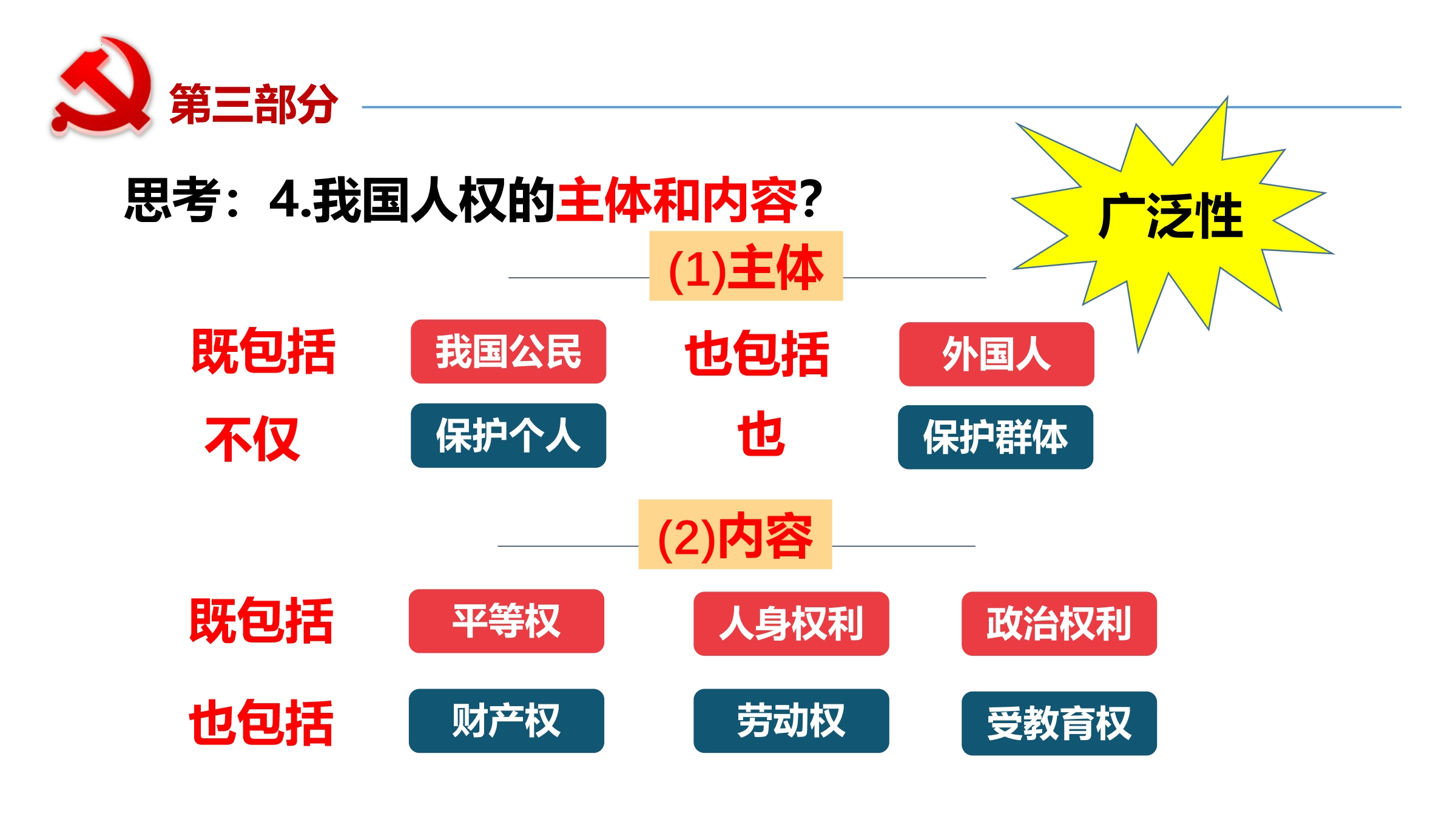 第三部分

思考：4.我国人权的主体和内容?

广泛性

(1)主体

既包括 我国公民 也包括 外国人

不仅 保护个人 也 保护群体

(2)内容

既包括 平等权 人身权利 政治权利

也包括 财产权 劳动权 受教育权